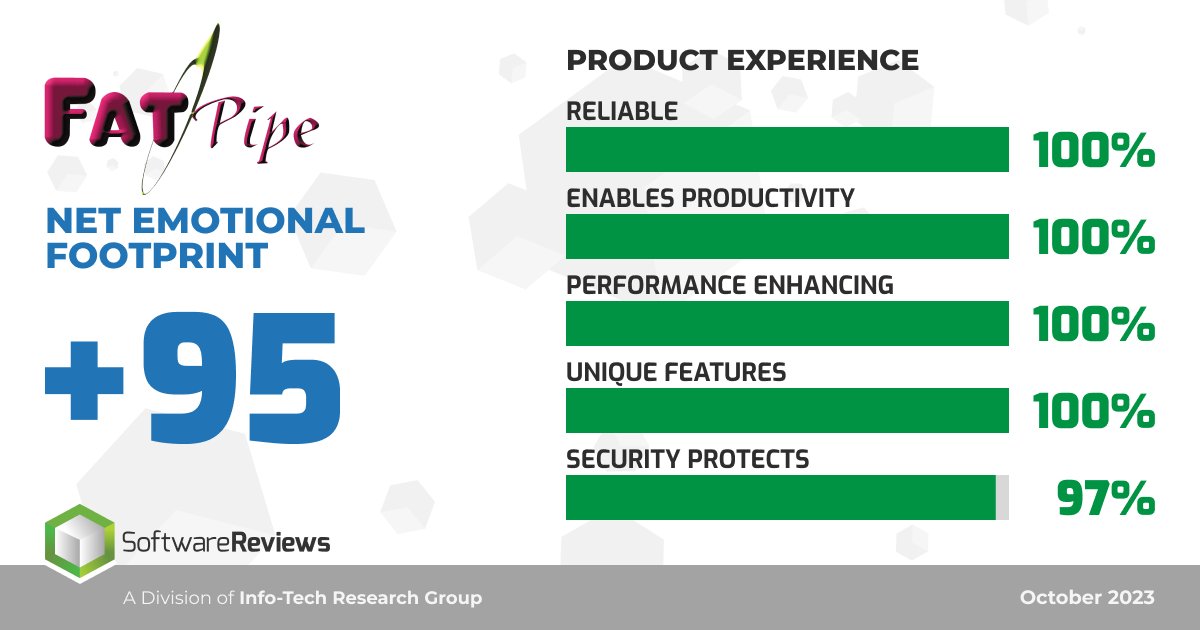 FAT Pipe

NET EMOTIONAL FOOTPRINT

+95

SoftwareReviews

PRODUCT EXPERIENCE

RELIABLE
100%

ENABLES PRODUCTIVITY
100%

PERFORMANCE ENHANCING
100%

UNIQUE FEATURES
100%

SECURITY PROTECTS
97%

A Division of Info-Tech Research Group

October 2023